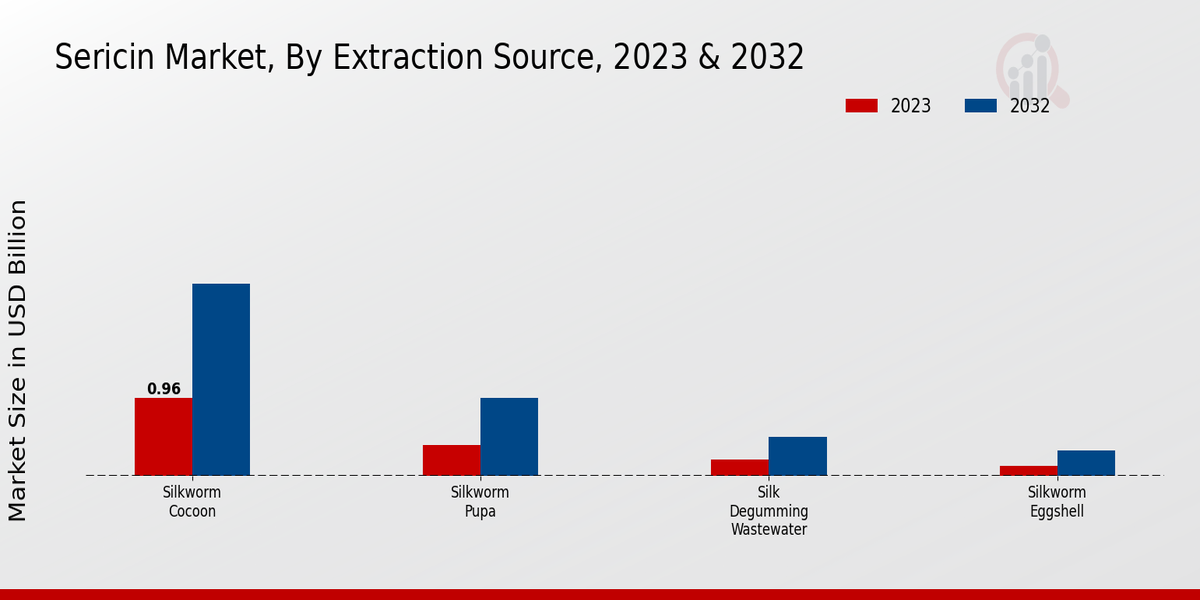 Sericin Market, By Extraction Source, 2023 & 2032

2023
2032

Market Size in USD Billion

0.96

Silkworm Cocoon

Silkworm Pupa

Silk Degumming Wastewater

Silkworm Eggshell